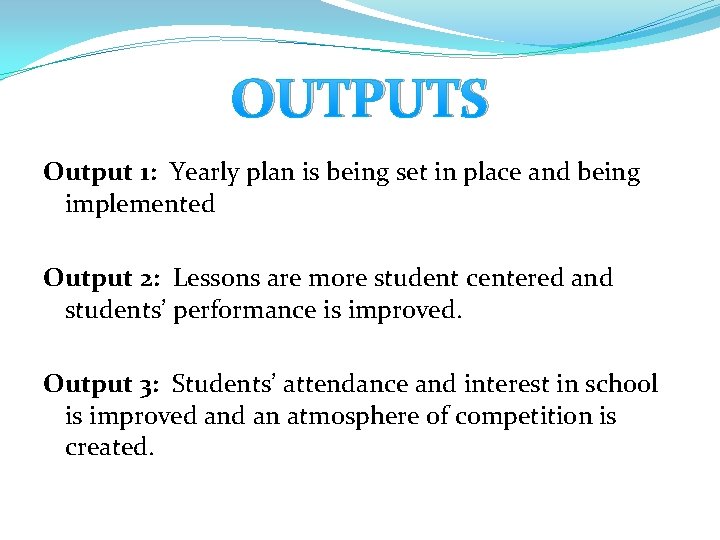 OUTPUTS

Output 1: Yearly plan is being set in place and being implemented

Output 2: Lessons are more student centered and students' performance is improved.

Output 3: Students' attendance and interest in school is improved and an atmosphere of competition is created.